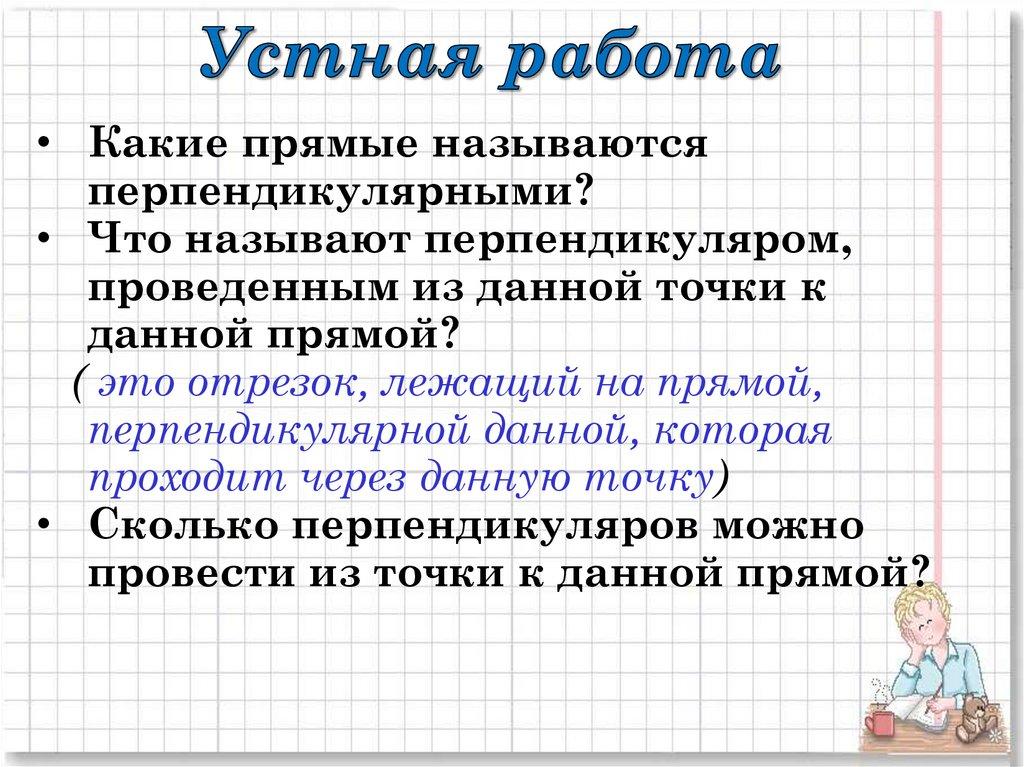 Устная работа

• Какие прямые называются перпендикулярными?
• Что называют перпендикуляром, проведенным из данной точки к данной прямой?
( это отрезок, лежащий на прямой, перпендикулярной данной, которая проходит через данную точку)
• Сколько перпендикуляров можно провести из точки к данной прямой?